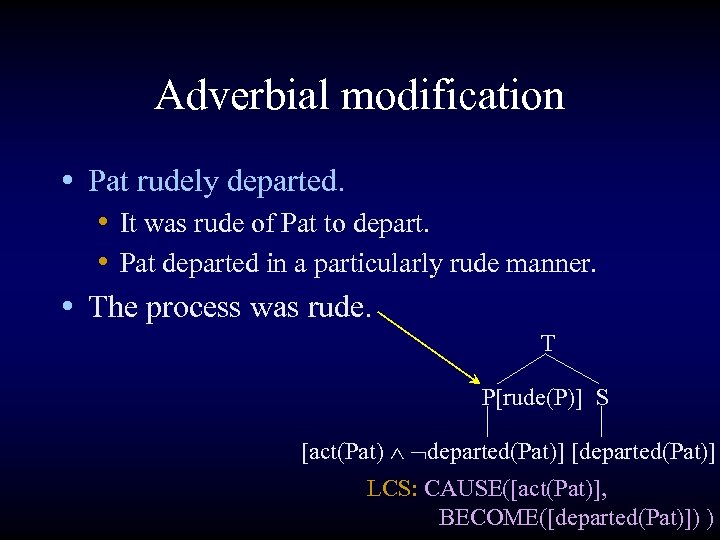 Adverbial modification

• Pat rudely departed.
  • It was rude of Pat to depart.
  • Pat departed in a particularly rude manner.
• The process was rude.

T

P[rude(P)] S

[act(Pat) $\wedge$ $\neg$departed(Pat)] [departed(Pat)]

LCS: CAUSE([act(Pat)], BECOME([departed(Pat)]) )